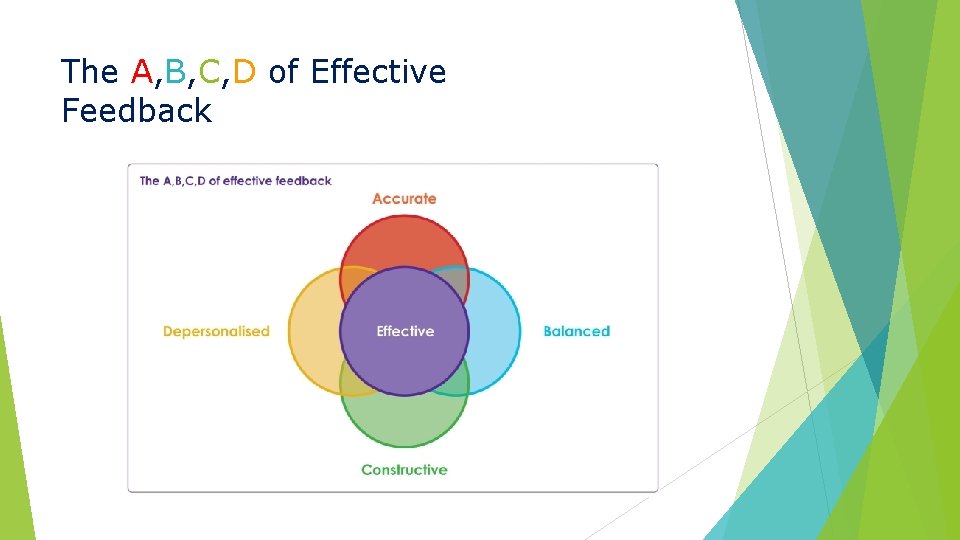 The A,B,C,D of Effective Feedback

The A,B,C,D of effective feedback

Accurate

Depersonalised

Effective

Balanced

Constructive